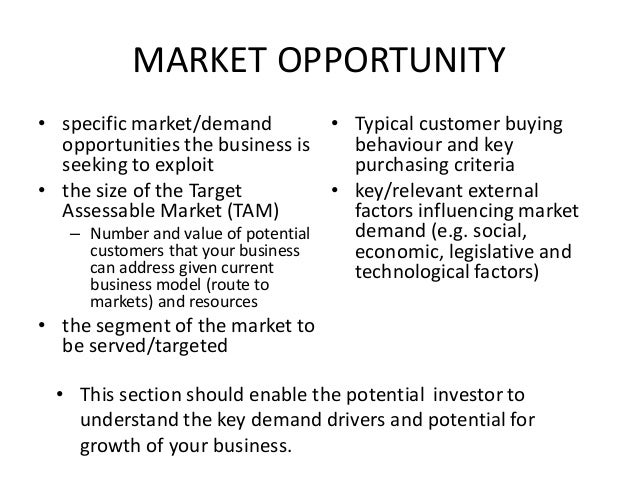 MARKET OPPORTUNITY

• specific market/demand opportunities the business is seeking to exploit
• the size of the Target Assessable Market (TAM)
– Number and value of potential customers that your business can address given current business model (route to markets) and resources
• the segment of the market to be served/targeted

• Typical customer buying behaviour and key purchasing criteria
• key/relevant external factors influencing market demand (e.g. social, economic, legislative and technological factors)

• This section should enable the potential investor to understand the key demand drivers and potential for growth of your business.